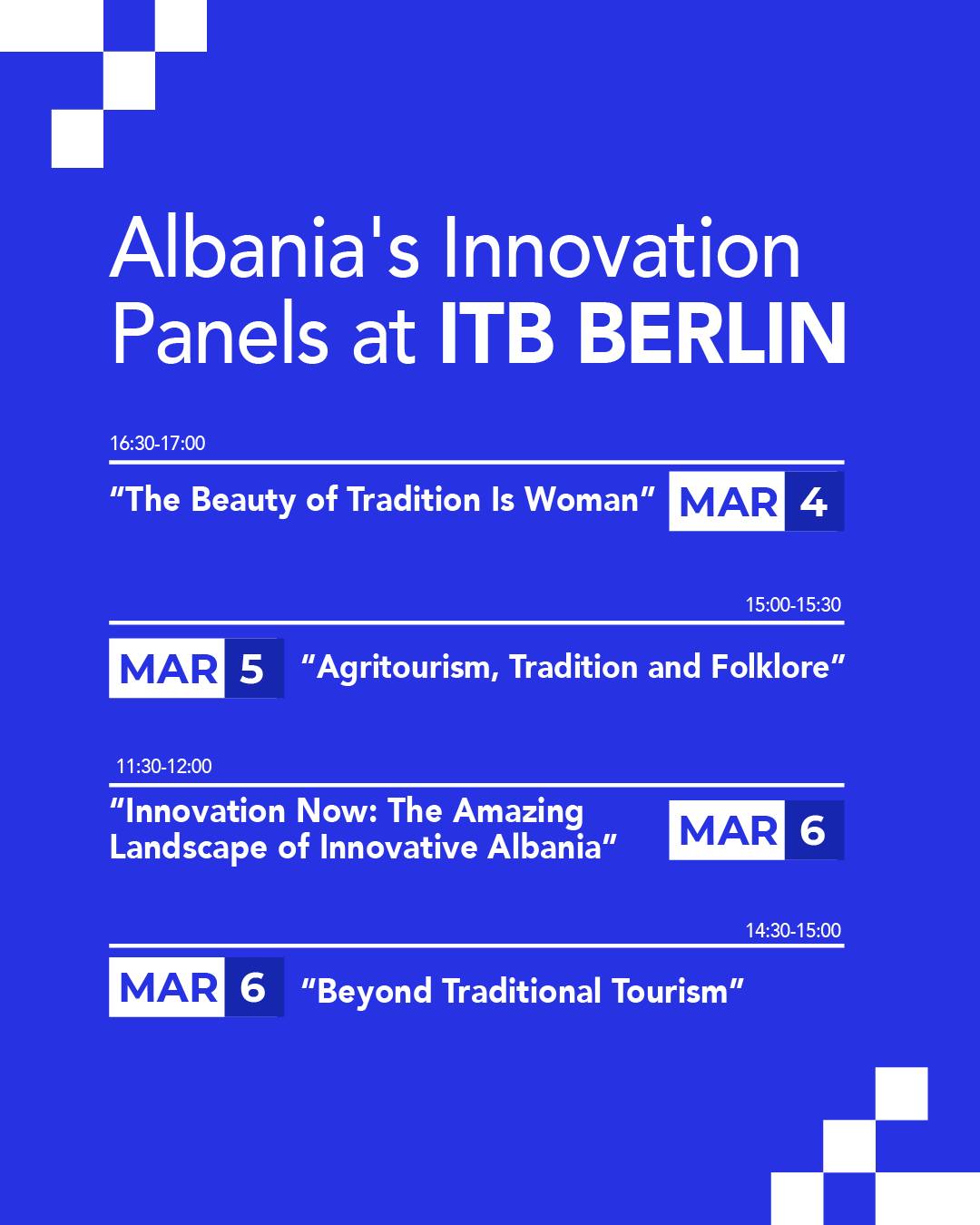 Albania's Innovation Panels at ITB BERLIN

16:30-17:00

“The Beauty of Tradition Is Woman” MAR 4

15:00-15:30

MAR 5 “Agritourism, Tradition and Folklore”

11:30-12:00

“Innovation Now: The Amazing Landscape of Innovative Albania” MAR 6

14:30-15:00

MAR 6 “Beyond Traditional Tourism”